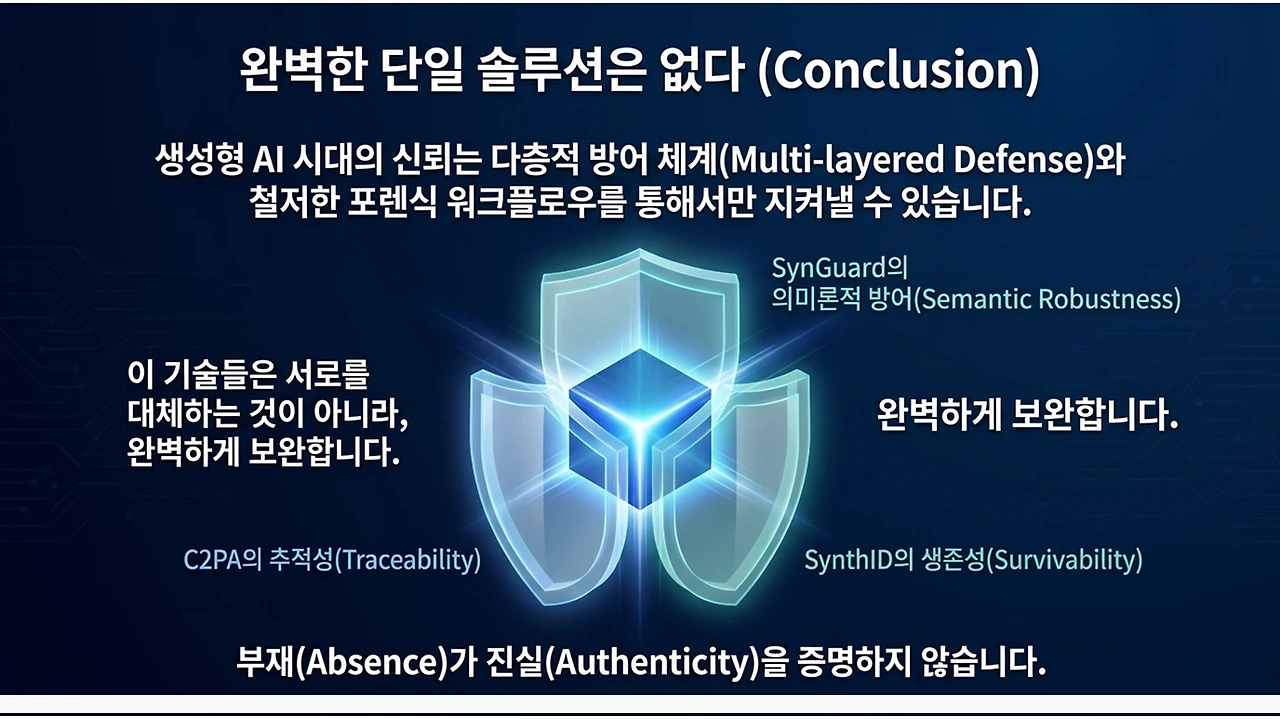 완벽한 단일 솔루션은 없다 (Conclusion)

생성형 AI 시대의 신뢰는 다층적 방어 체계(Multi-layered Defense)와 철저한 포렌식 워크플로우를 통해서만 지켜낼 수 있습니다.

SynGuard의
의미론적 방어(Semantic Robustness)

이 기술들은 서로를
대체하는 것이 아니라,
완벽하게 보완합니다.

완벽하게 보완합니다.

C2PA의 추적성(Traceability)

SynthID의 생존성(Survivability)

부재(Absence)가 진실(Authenticity)을 증명하지 않습니다.